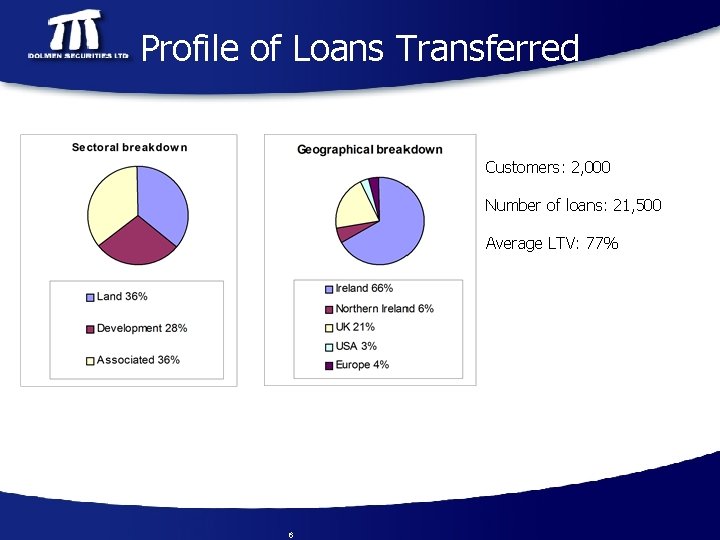 DOLMEN SECURITIES LTD

Profile of Loans Transferred

Sectoral breakdown

Land 36%
Development 28%
Associated 36%

Geographical breakdown

Ireland 66%
Northern Ireland 6%
UK 21%
USA 3%
Europe 4%

Customers: 2,000

Number of loans: 21,500

Average LTV: 77%

6